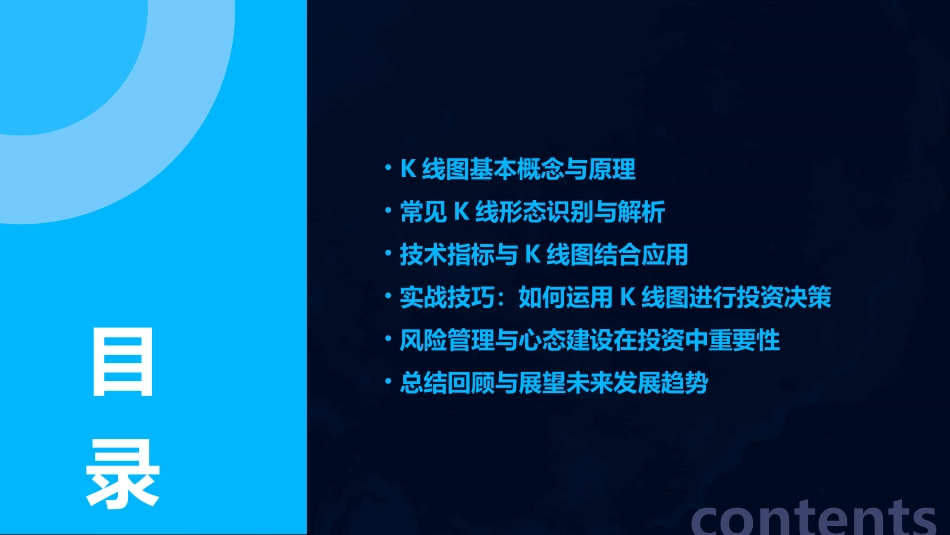 目录

• K 线图基本概念与原理
• 常见 K 线形态识别与解析
• 技术指标与 K 线图结合应用
• 实战技巧：如何运用 K 线图进行投资决策
• 风险管理与心态建设在投资中重要性
• 总结回顾与展望未来发展趋势

contents